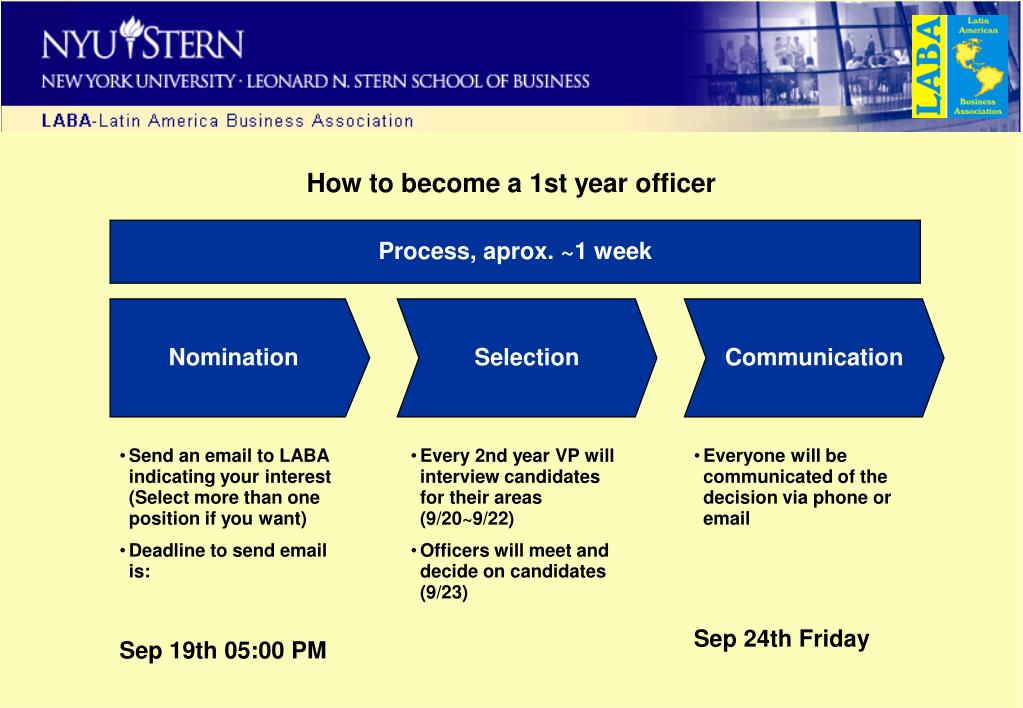 NYU STERN
NEW YORK UNIVERSITY · LEONARD N. STERN SCHOOL OF BUSINESS
LABA-Latin America Business Association

LABA
Latin American Business Association

How to become a 1st year officer

Process, aprox. ~1 week

Nomination

Selection

Communication

• Send an email to LABA indicating your interest (Select more than one position if you want)
• Deadline to send email is:

Sep 19th 05:00 PM

• Every 2nd year VP will interview candidates for their areas (9/20~9/22)
• Officers will meet and decide on candidates (9/23)

• Everyone will be communicated of the decision via phone or email

Sep 24th Friday